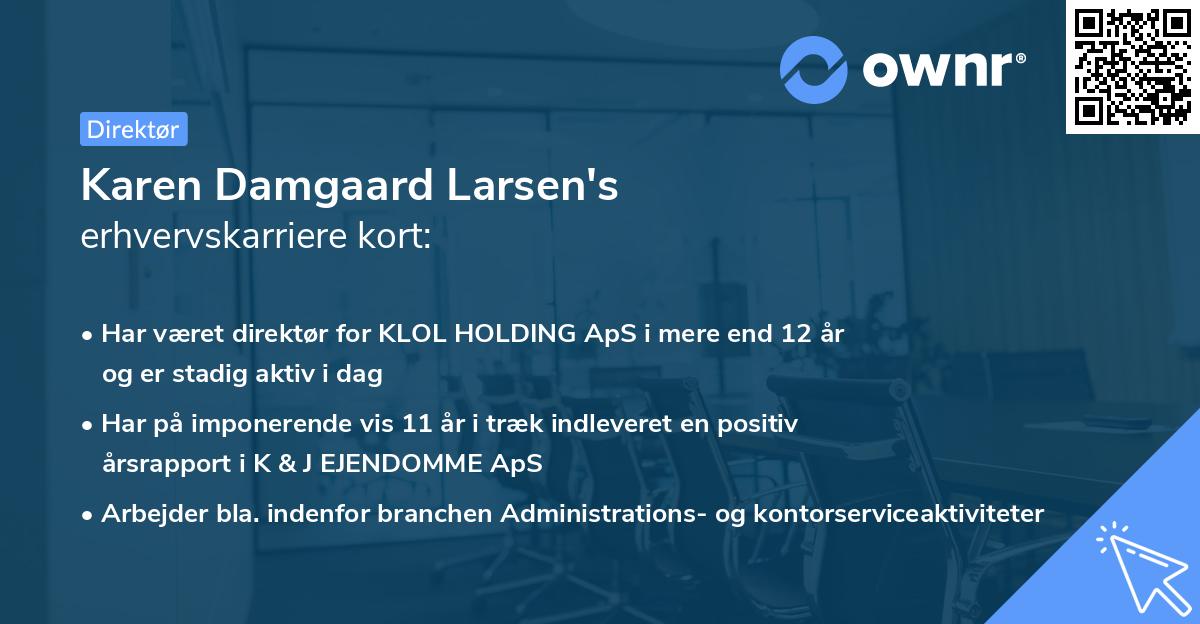 ownr®

Direktør

Karen Damgaard Larsen's
erhvervskarriere kort:

• Har været direktør for KLOL HOLDING ApS i mere end 12 år og er stadig aktiv i dag

• Har på imponerende vis 11 år i træk indleveret en positiv årsrapport i K & J EJENDOMME ApS

• Arbejder bla. indenfor branchen Administrations- og kontorserviceaktiviteter